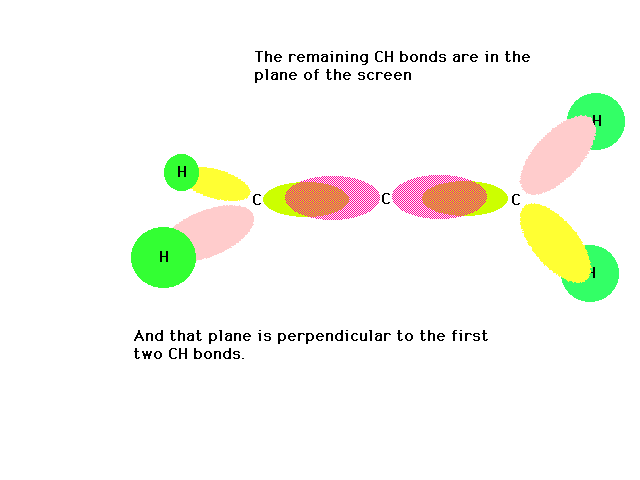 The remaining CH bonds are in the plane of the screen

H

H

C

C

C

H

H

And that plane is perpendicular to the first two CH bonds.